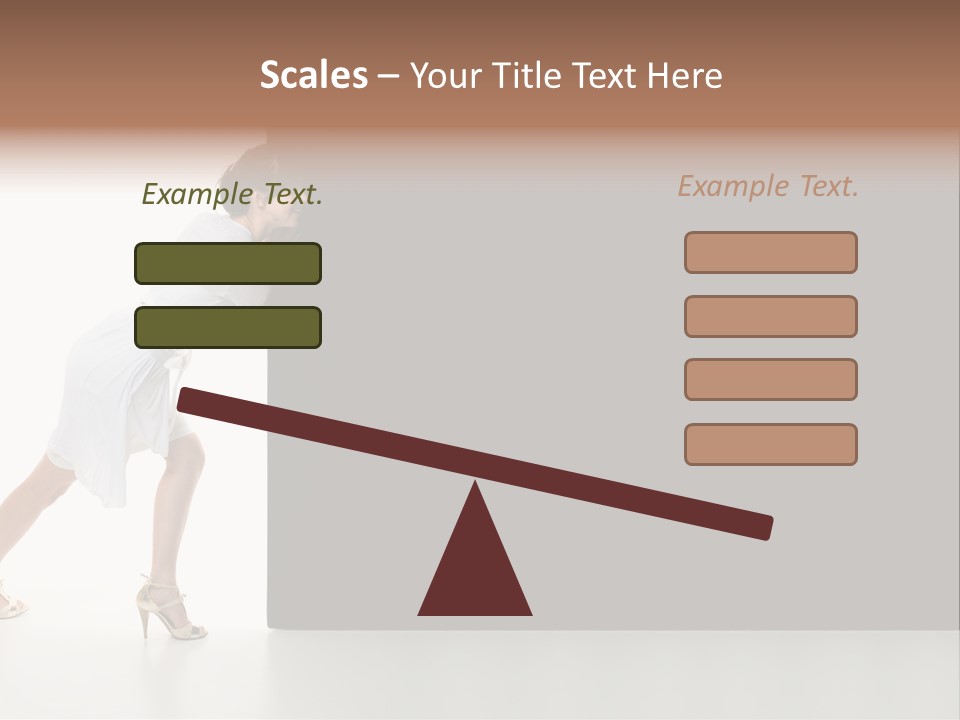 Scales – Your Title Text Here

Example Text.

Example Text.